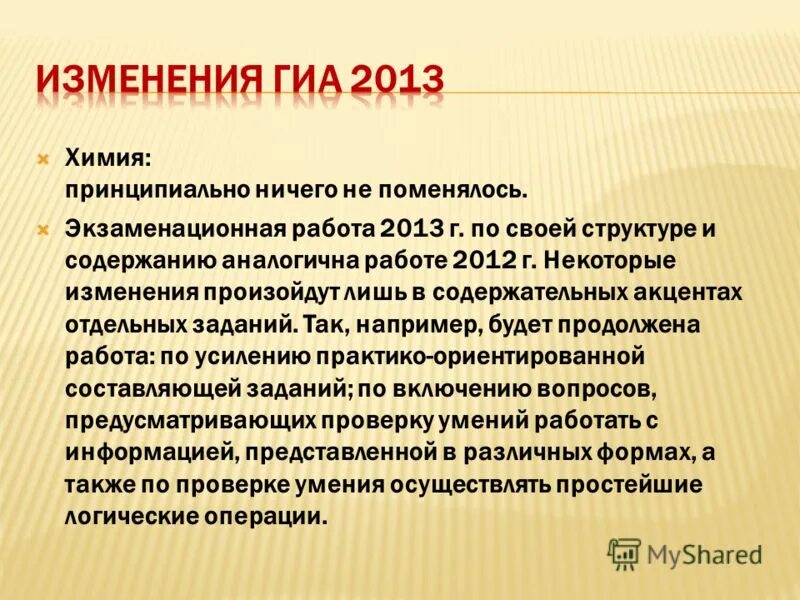 ИЗМЕНЕНИЯ ГИА 2013

Химия:
принципиально ничего не поменялось.

Экзаменационная работа 2013 г. по своей структуре и содержанию аналогична работе 2012 г. Некоторые изменения произойдут лишь в содержательных акцентах отдельных заданий. Так, например, будет продолжена работа: по усилению практико-ориентированной составляющей заданий; по включению вопросов, предусматривающих проверку умений работать с информацией, представленной в различных формах, а также по проверке умения осуществлять простейшие логические операции.

MyShared